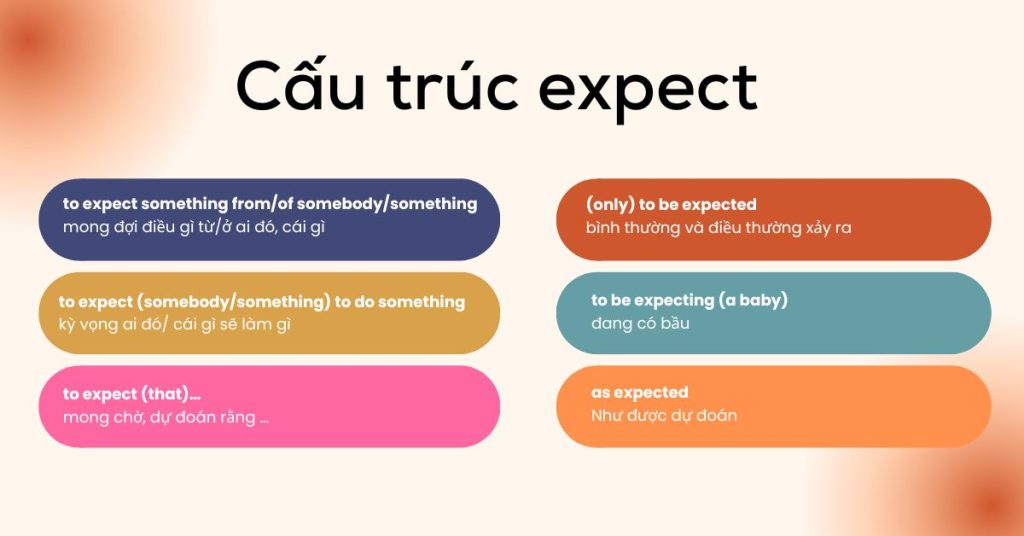 Cấu trúc expect

to expect something from/of somebody/something
mong đợi điều gì từ/ở ai đó, cái gì

to expect (somebody/something) to do something
kỳ vọng ai đó/ cái gì sẽ làm gì

to expect (that)...
mong chờ, dự đoán rằng ...

(only) to be expected
bình thường và điều thường xảy ra

to be expecting (a baby)
đang có bầu

as expected
Như được dự đoán